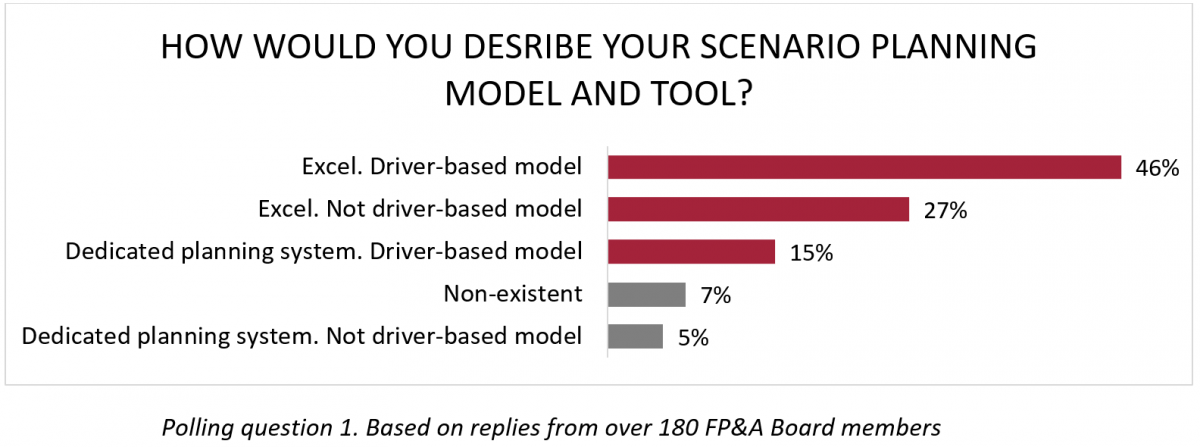 HOW WOULD YOU DESRIBE YOUR SCENARIO PLANNING MODEL AND TOOL?

Excel. Driver-based model 46%
Excel. Not driver-based model 27%
Dedicated planning system. Driver-based model 15%
Non-existent 7%
Dedicated planning system. Not driver-based model 5%

Polling question 1. Based on replies from over 180 FP&A Board members